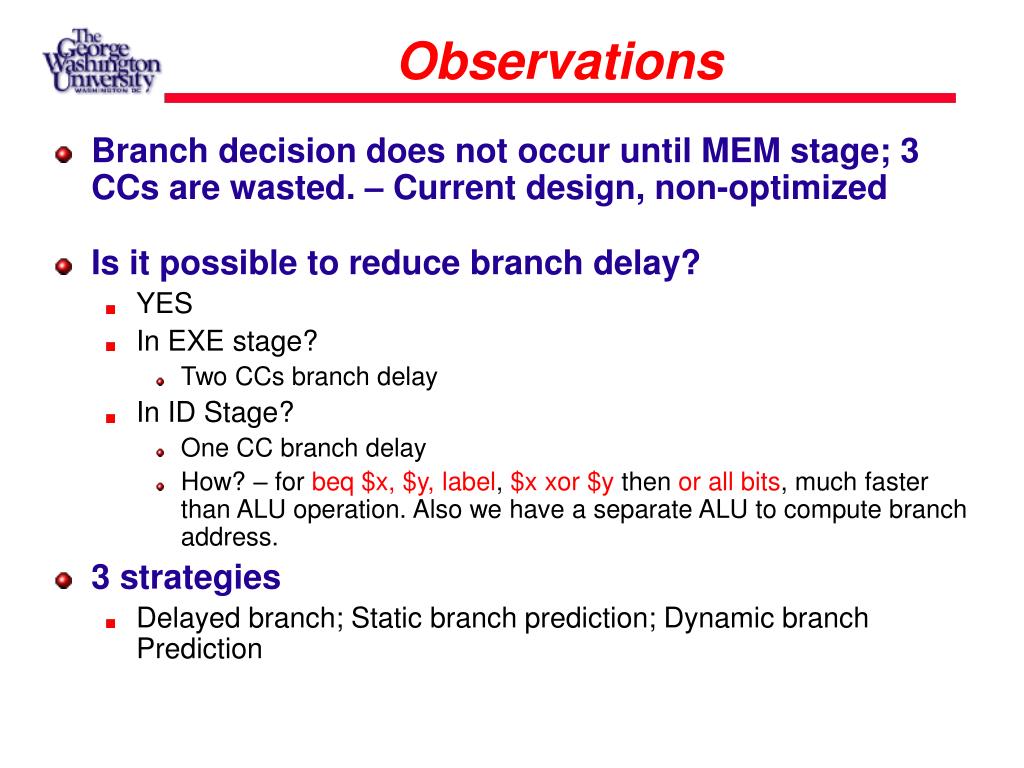 The George Washington University
WASHINGTON DC

Observations

Branch decision does not occur until MEM stage; 3 CCs are wasted. – Current design, non-optimized

Is it possible to reduce branch delay?

YES

In EXE stage?

Two CCs branch delay

In ID Stage?

One CC branch delay

How? – for beq \$x, \$y, label, \$x xor \$y then or all bits, much faster than ALU operation. Also we have a separate ALU to compute branch address.

3 strategies

Delayed branch; Static branch prediction; Dynamic branch Prediction